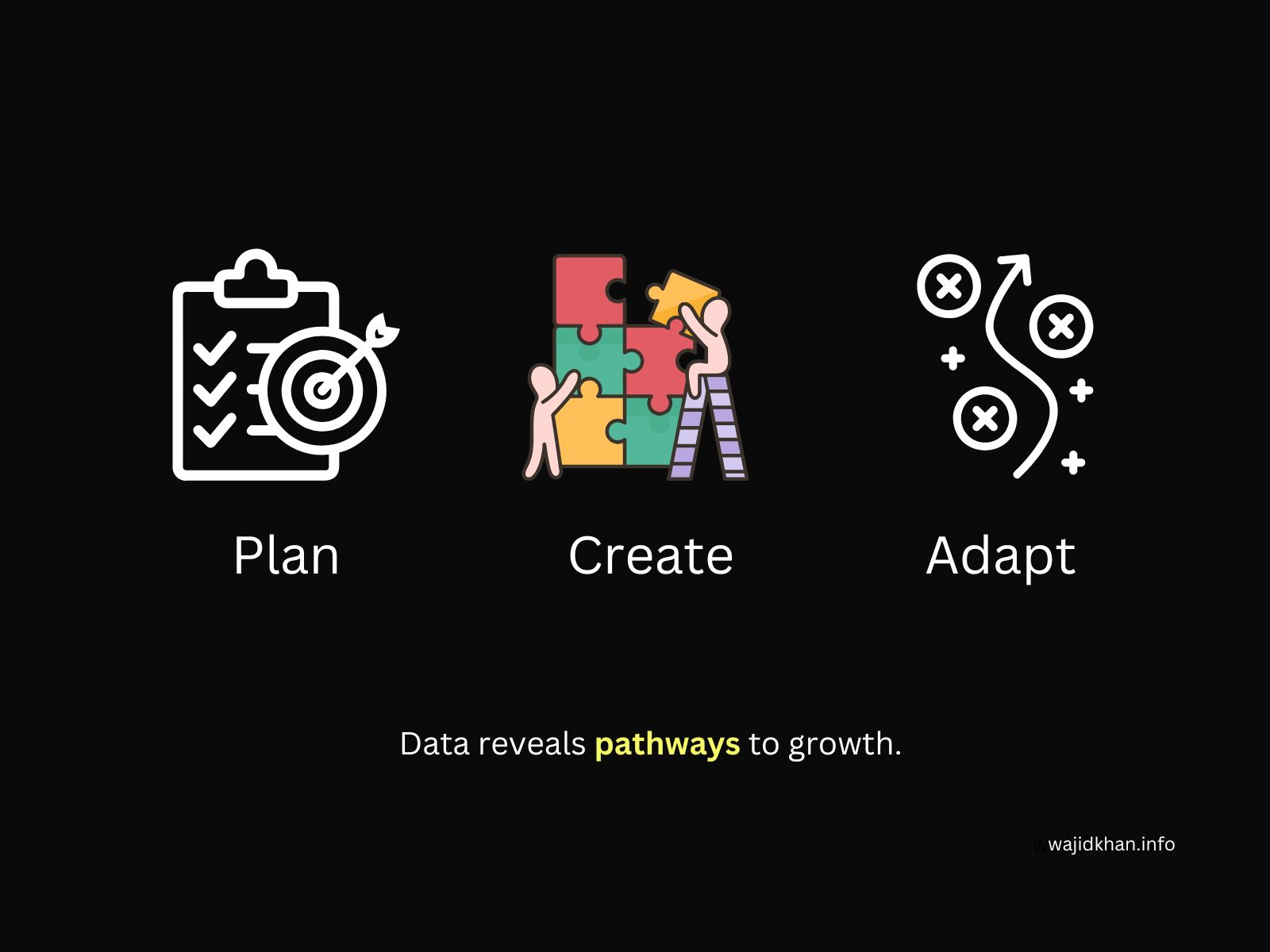 Plan

Create

Adapt

Data reveals pathways to growth.

wajidkhan.info